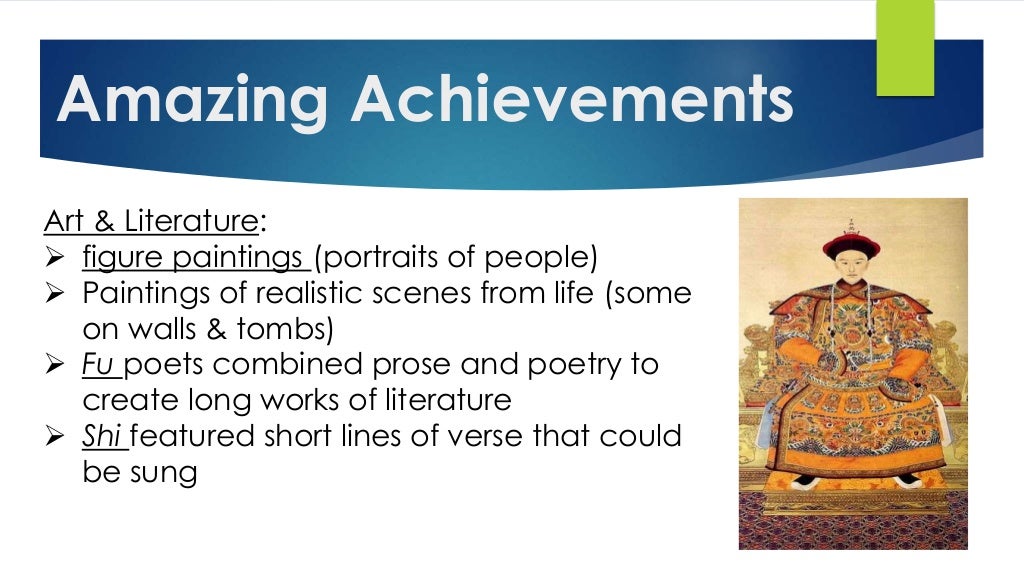 Amazing Achievements

Art & Literature:
➢ figure paintings (portraits of people)
➢ Paintings of realistic scenes from life (some on walls & tombs)
➢ Fu poets combined prose and poetry to create long works of literature
➢ Shi featured short lines of verse that could be sung